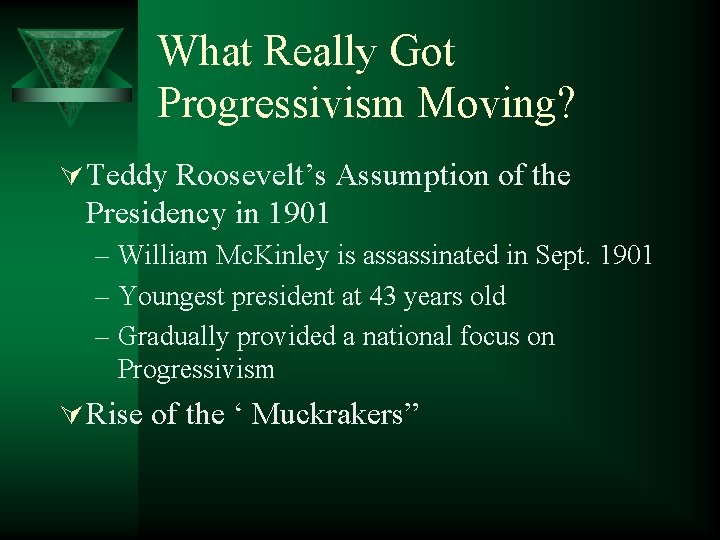 What Really Got Progressivism Moving?

Teddy Roosevelt’s Assumption of the Presidency in 1901

– William McKinley is assassinated in Sept. 1901

– Youngest president at 43 years old

– Gradually provided a national focus on Progressivism

Rise of the ‘ Muckrakers”